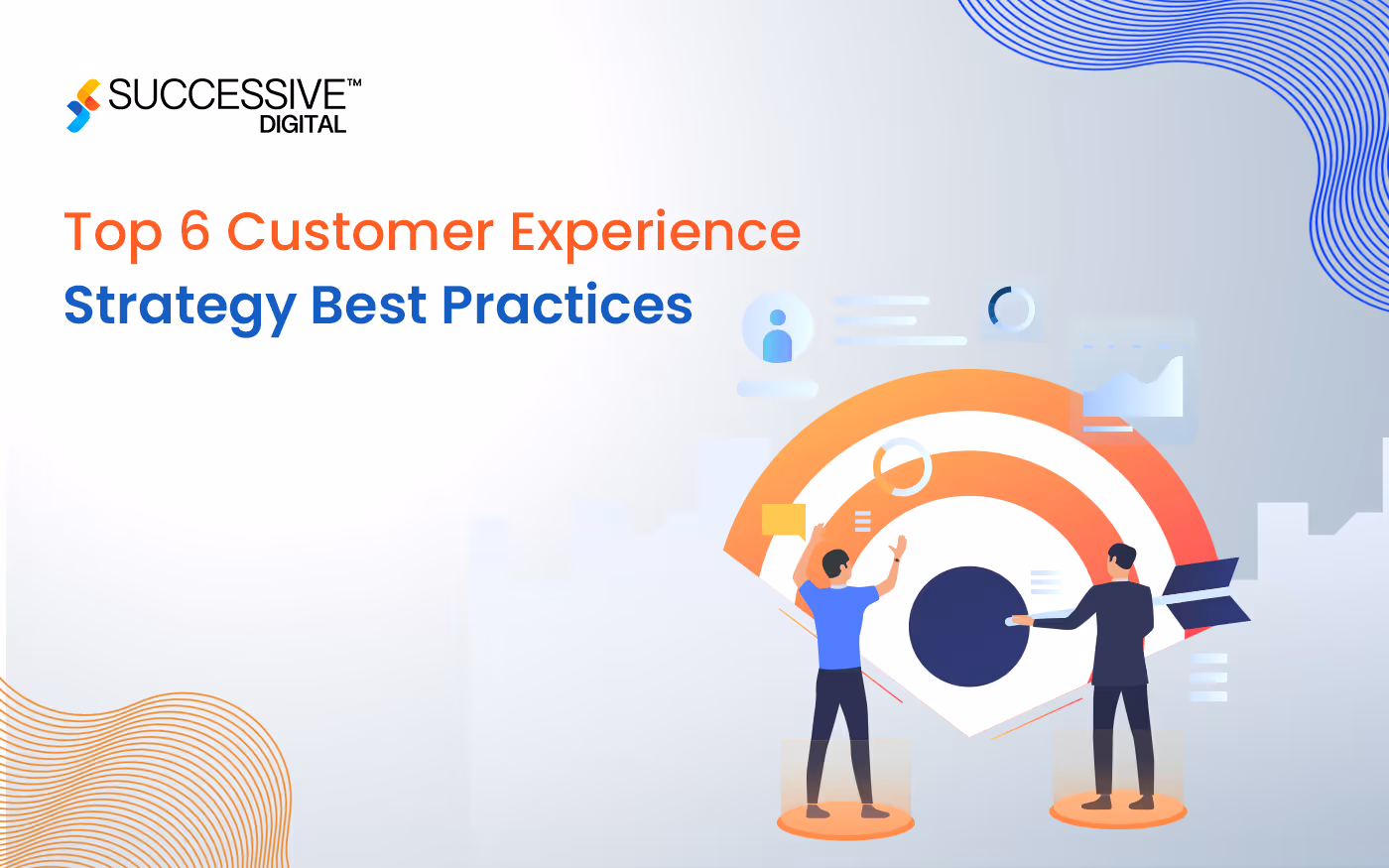 SUCCESSIVE™
DIGITAL

Top 6 Customer Experience
Strategy Best Practices